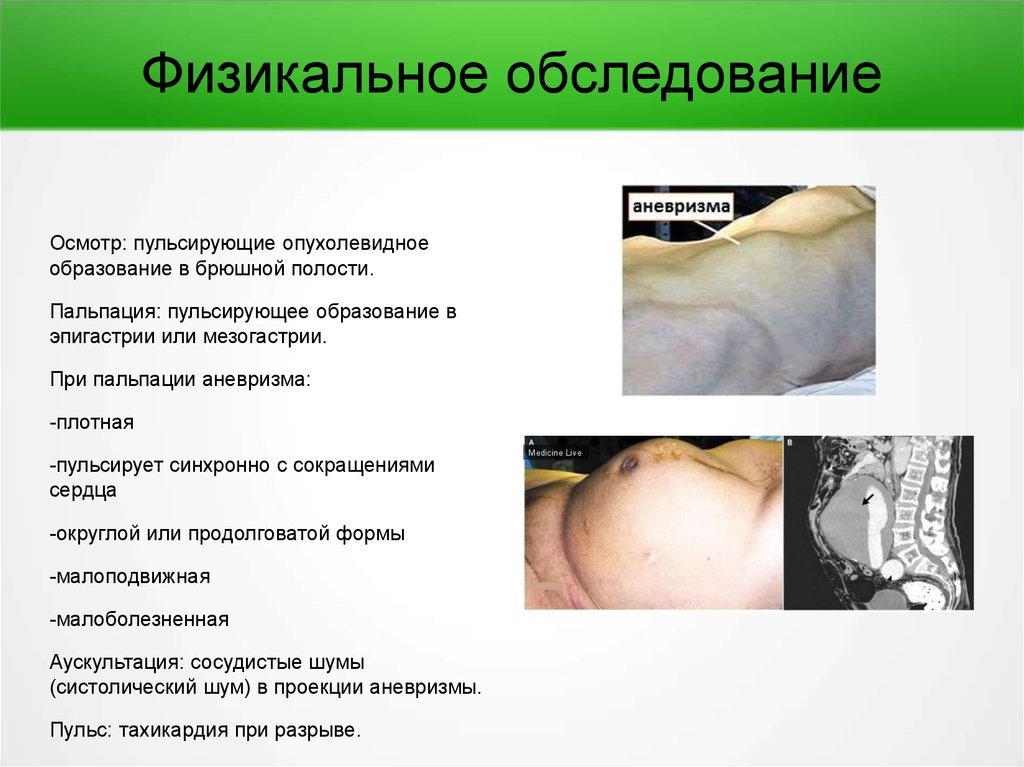 Физикальное обследование

Осмотр: пульсирующие опухолевидное образование в брюшной полости.

Пальпация: пульсирующее образование в эпигастрии или мезогастрии.

При пальпации аневризма:

-плотная

-пульсирует синхронно с сокращениями сердца

-округлой или продолговатой формы

-малоподвижная

-малоболезненная

Аускультация: сосудистые шумы (систолический шум) в проекции аневризмы.

Пульс: тахикардия при разрыве.

аневризма

A
Medicine Live

B